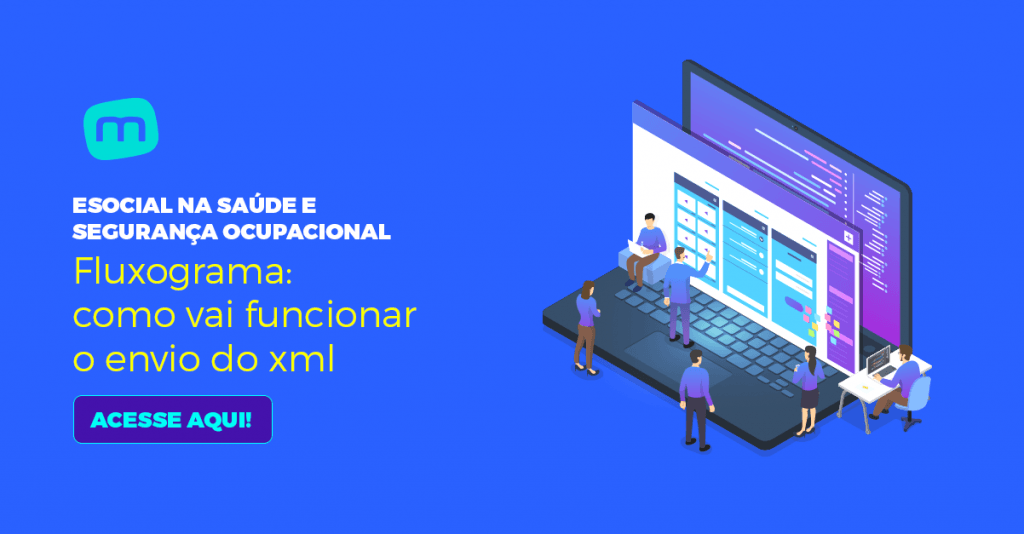 m

ESOCIAL NA SAÚDE E SEGURANÇA OCUPACIONAL

Fluxograma: como vai funcionar o envio do xml

ACESSE AQUI!